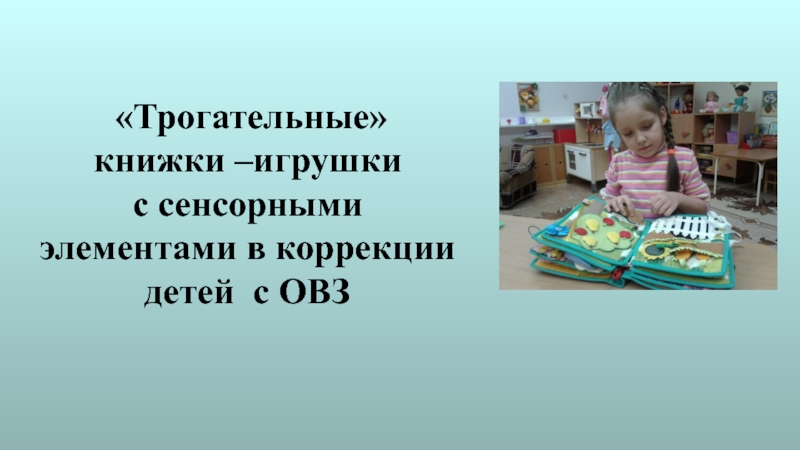 «Трогательные» книжки –игрушки с сенсорными элементами в коррекции детей с ОВЗ